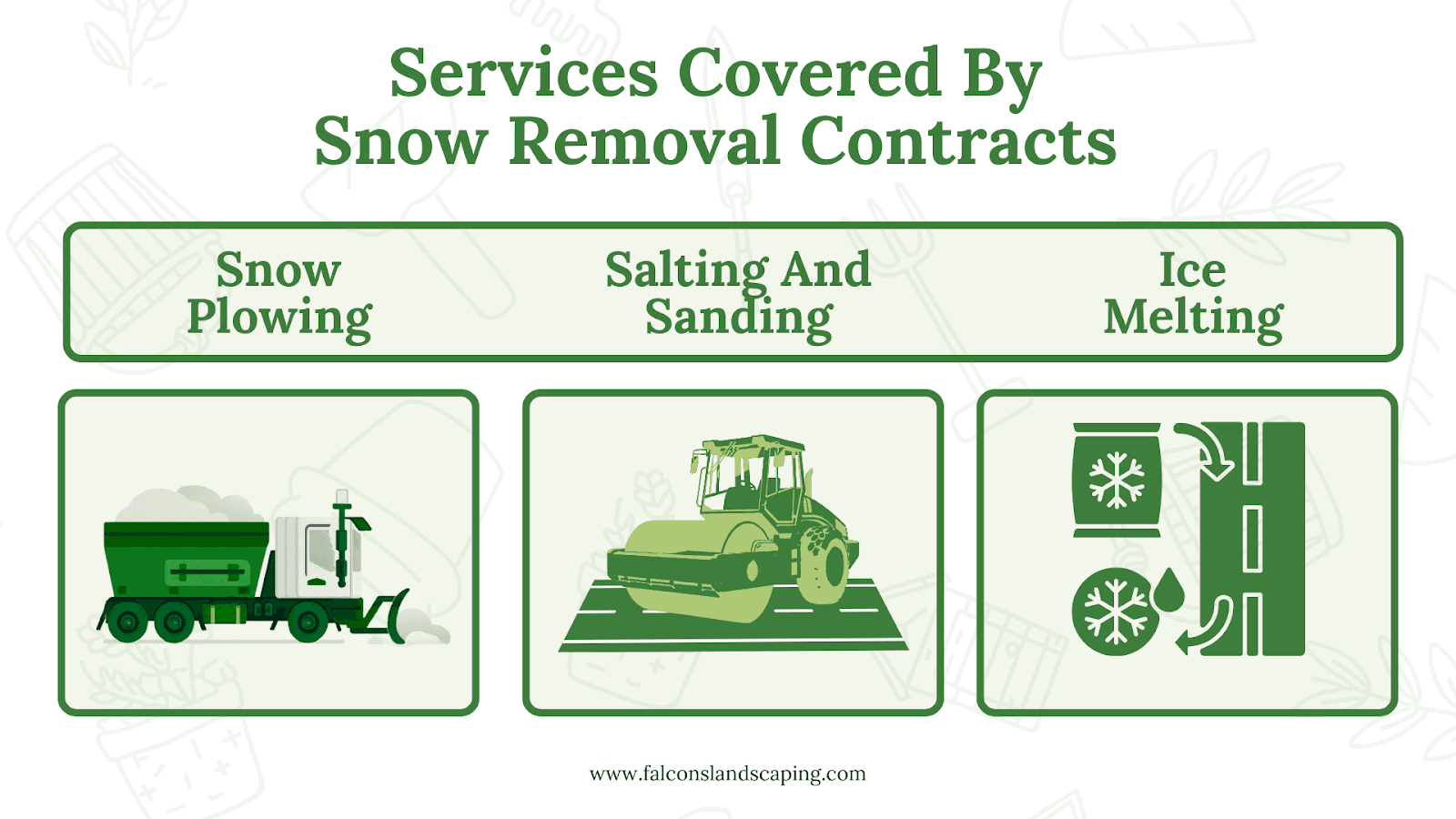 Services Covered By Snow Removal Contracts

Snow Plowing

Salting And Sanding

Ice Melting

www.falconslandscaping.com